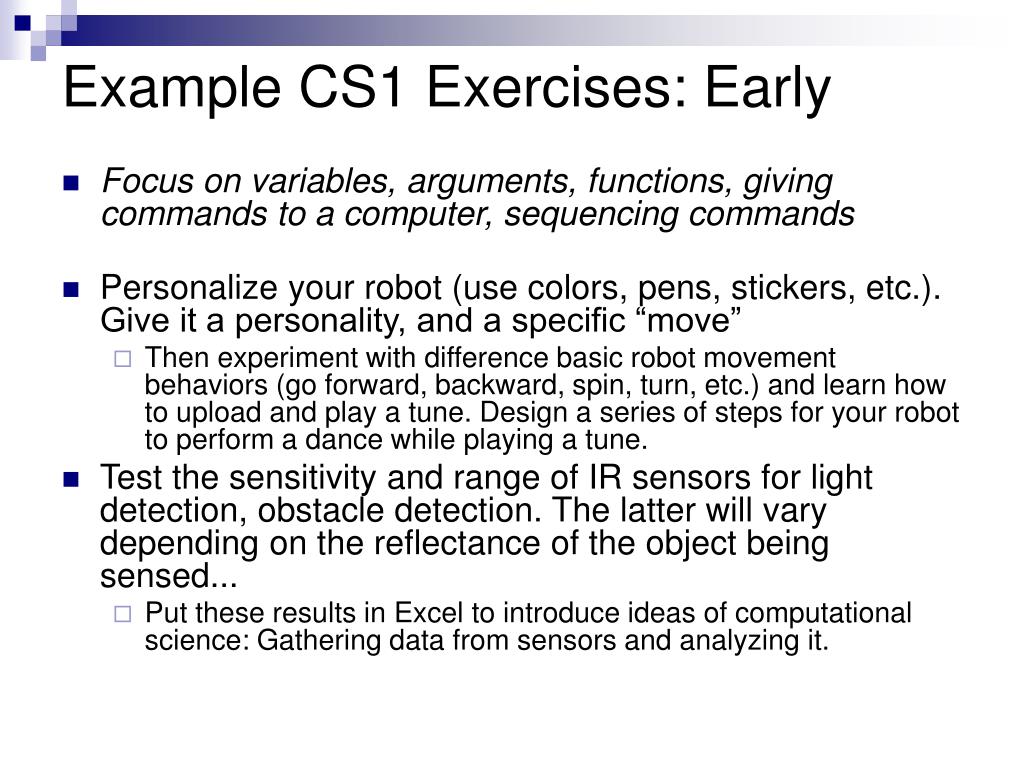 Example CS1 Exercises: Early

Focus on variables, arguments, functions, giving commands to a computer, sequencing commands

Personalize your robot (use colors, pens, stickers, etc.). Give it a personality, and a specific “move”

Then experiment with difference basic robot movement behaviors (go forward, backward, spin, turn, etc.) and learn how to upload and play a tune. Design a series of steps for your robot to perform a dance while playing a tune.

Test the sensitivity and range of IR sensors for light detection, obstacle detection. The latter will vary depending on the reflectance of the object being sensed...

Put these results in Excel to introduce ideas of computational science: Gathering data from sensors and analyzing it.